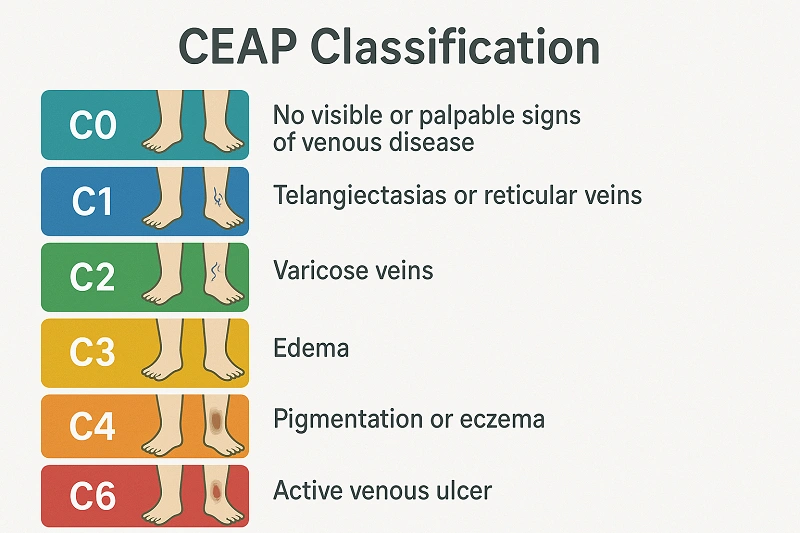 CEAP Classification

C0 No visible or palpable signs of venous disease

C1 Telangiectasias or reticular veins

C2 Varicose veins

C3 Edema

C4 Pigmentation or eczema

C6 Active venous ulcer